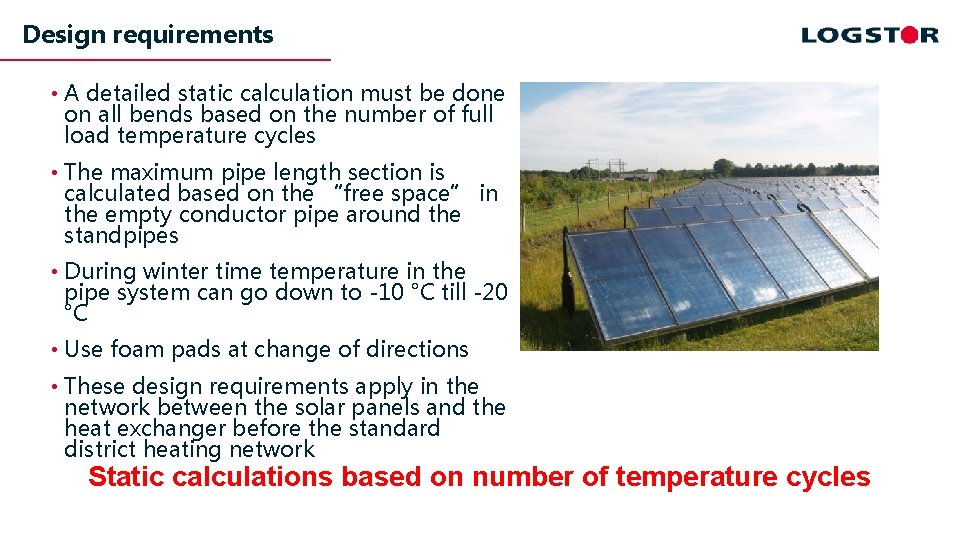 Design requirements

LOGSTOR

• A detailed static calculation must be done on all bends based on the number of full load temperature cycles

• The maximum pipe length section is calculated based on the "free space" in the empty conductor pipe around the standpipes

• During winter time temperature in the pipe system can go down to -10 °C till -20 °C

• Use foam pads at change of directions

• These design requirements apply in the network between the solar panels and the heat exchanger before the standard district heating network

Static calculations based on number of temperature cycles